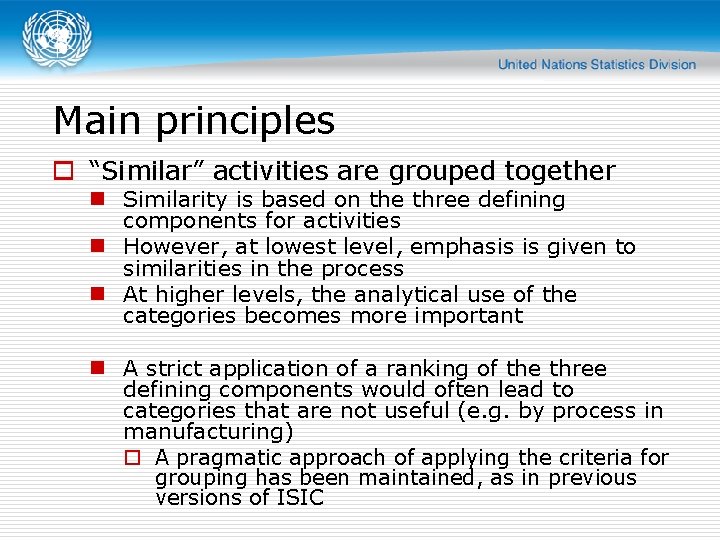 United Nations Statistics Division

Main principles

“Similar” activities are grouped together

Similarity is based on the three defining components for activities

However, at lowest level, emphasis is given to similarities in the process

At higher levels, the analytical use of the categories becomes more important

A strict application of a ranking of the three defining components would often lead to categories that are not useful (e.g. by process in manufacturing)

A pragmatic approach of applying the criteria for grouping has been maintained, as in previous versions of ISIC